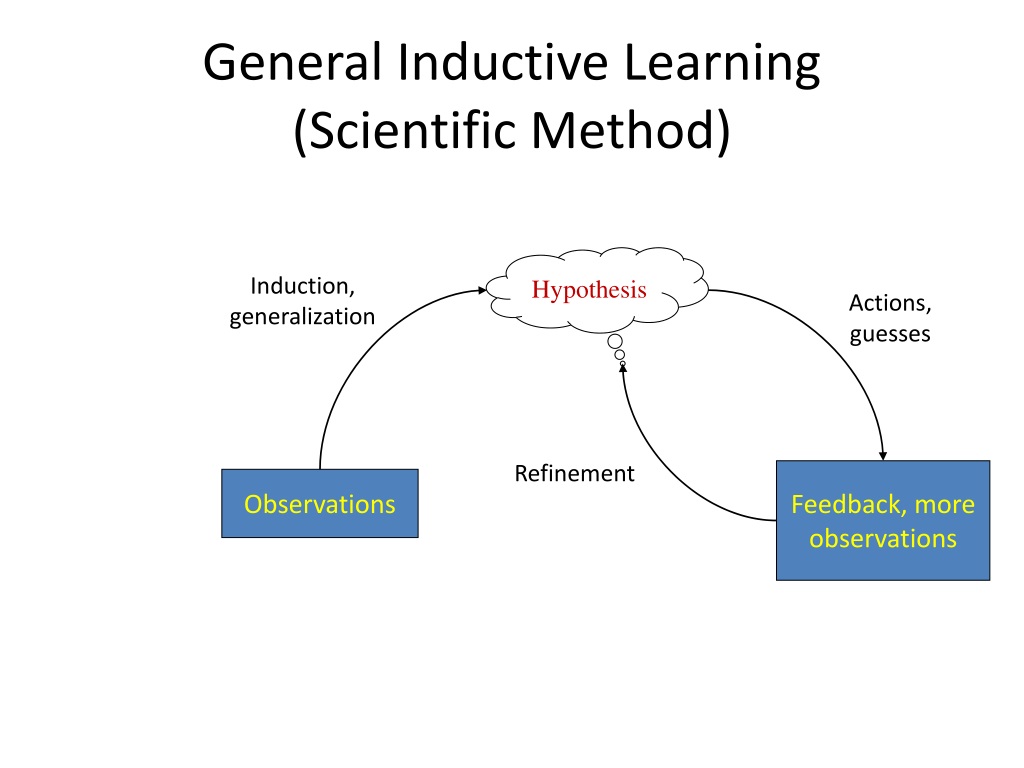 General Inductive Learning
(Scientific Method)

Induction, generalization

Hypothesis

Actions, guesses

Refinement

Observations

Feedback, more observations